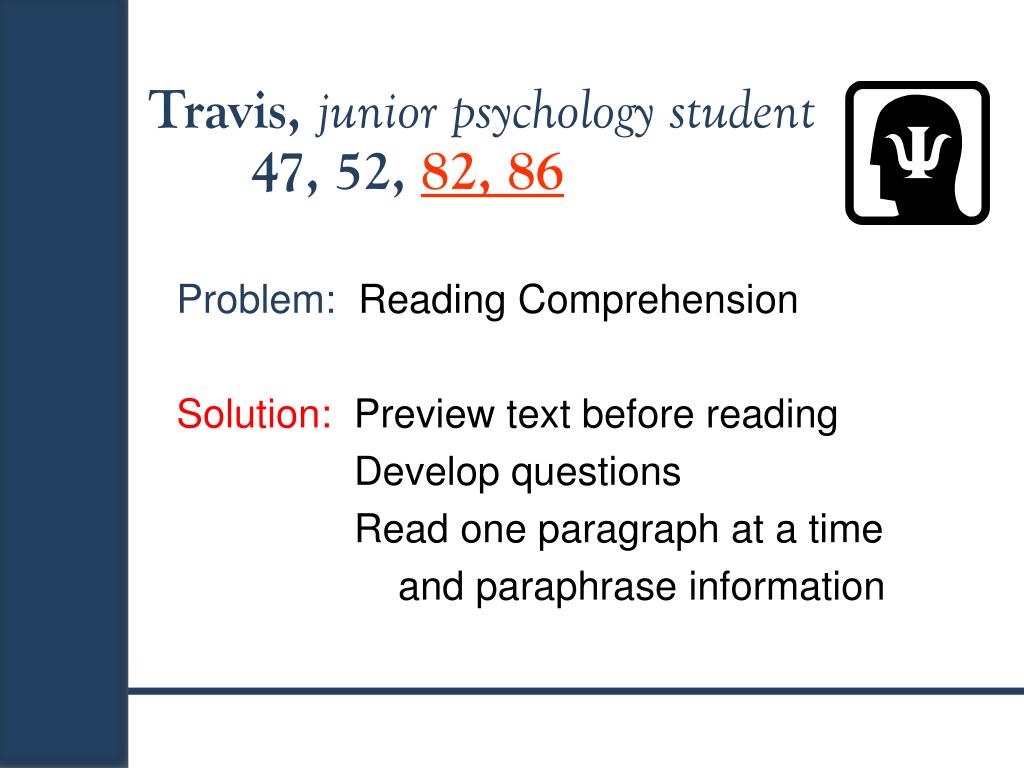 Travis, junior psychology student
47, 52, 82, 86

Ψ

Problem: Reading Comprehension

Solution: Preview text before reading
Develop questions
Read one paragraph at a time and paraphrase information